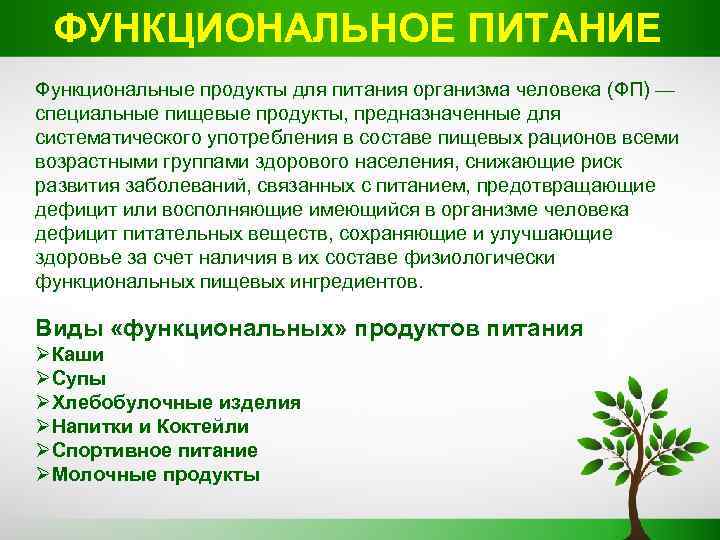 ФУНКЦИОНАЛЬНОЕ ПИТАНИЕ

Функциональные продукты для питания организма человека (ФП) — специальные пищевые продукты, предназначенные для систематического употребления в составе пищевых рационов всеми возрастными группами здорового населения, снижающие риск развития заболеваний, связанных с питанием, предотвращающие дефицит или восполняющие имеющийся в организме человека дефицит питательных веществ, сохраняющие и улучшающие здоровье за счет наличия в их составе физиологически функциональных пищевых ингредиентов.

Виды «функциональных» продуктов питания
➢Каши
➢Супы
➢Хлебобулочные изделия
➢Напитки и Коктейли
➢Спортивное питание
➢Молочные продукты